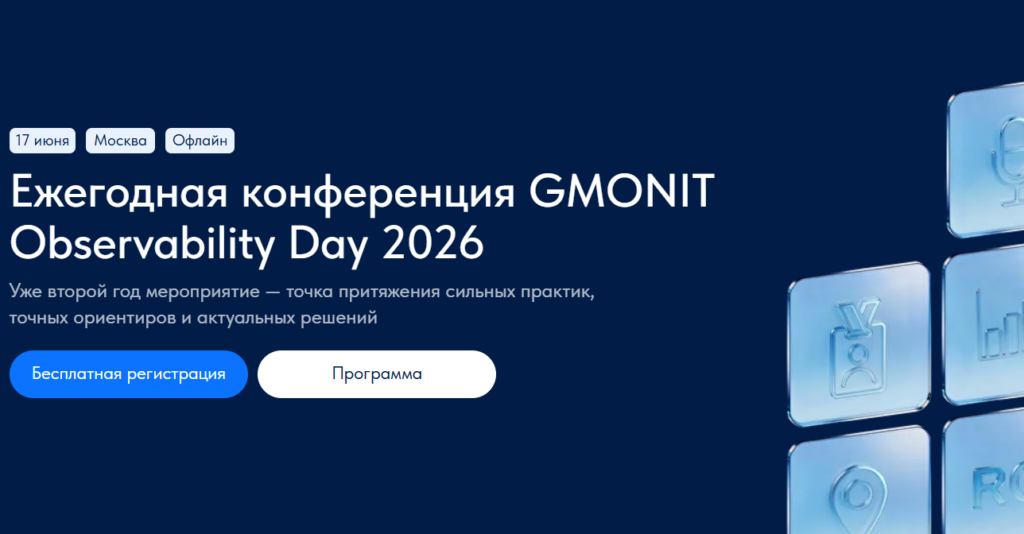 17 июня Москва Офлайн

Ежегодная конференция GMONIT Observability Day 2026

Уже второй год мероприятие — точка притяжения сильных практик, точных ориентиров и актуальных решений

Бесплатная регистрация

Программа

RO